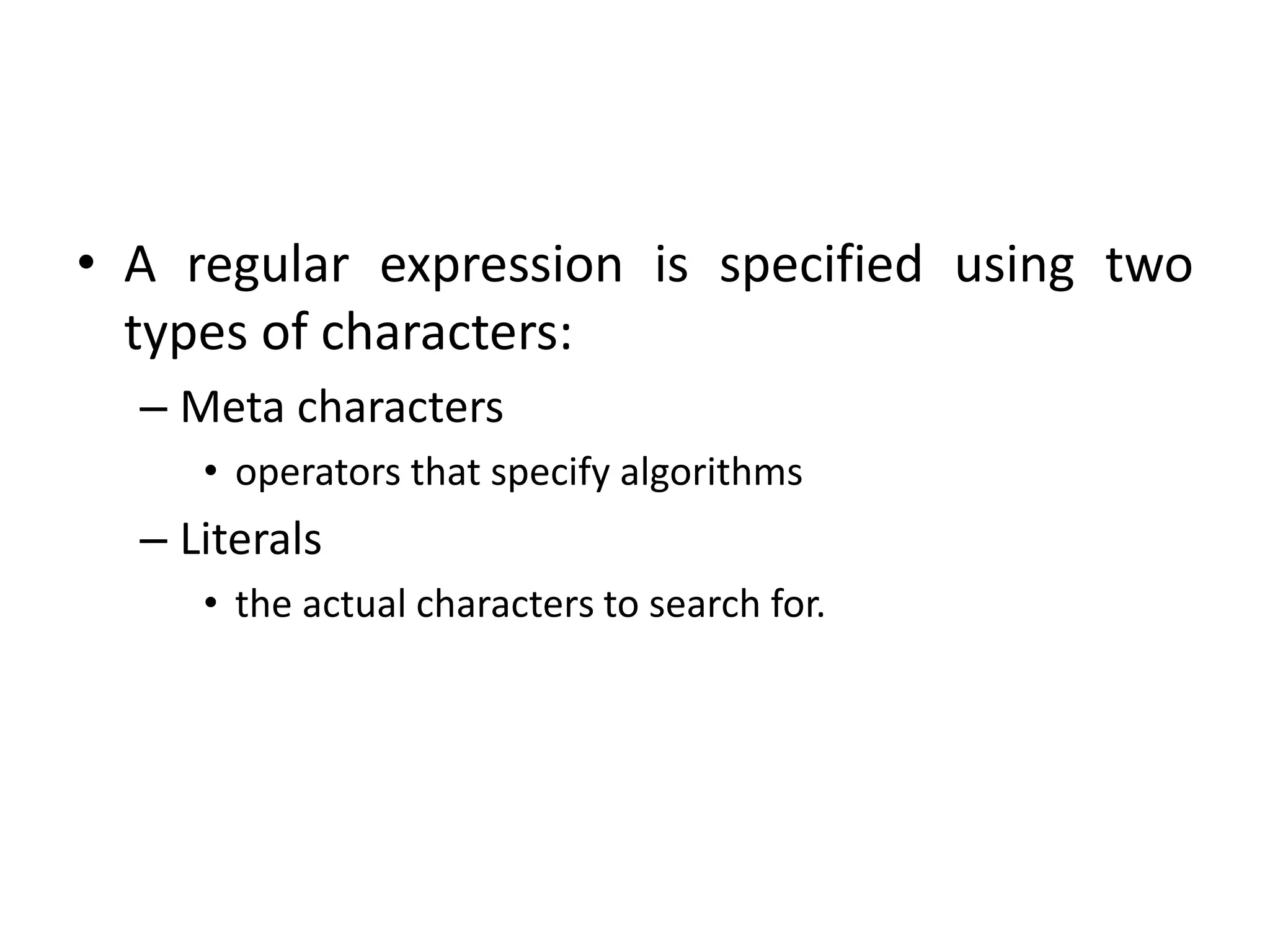 • A regular expression is specified using two types of characters:

– Meta characters

• operators that specify algorithms

– Literals

• the actual characters to search for.